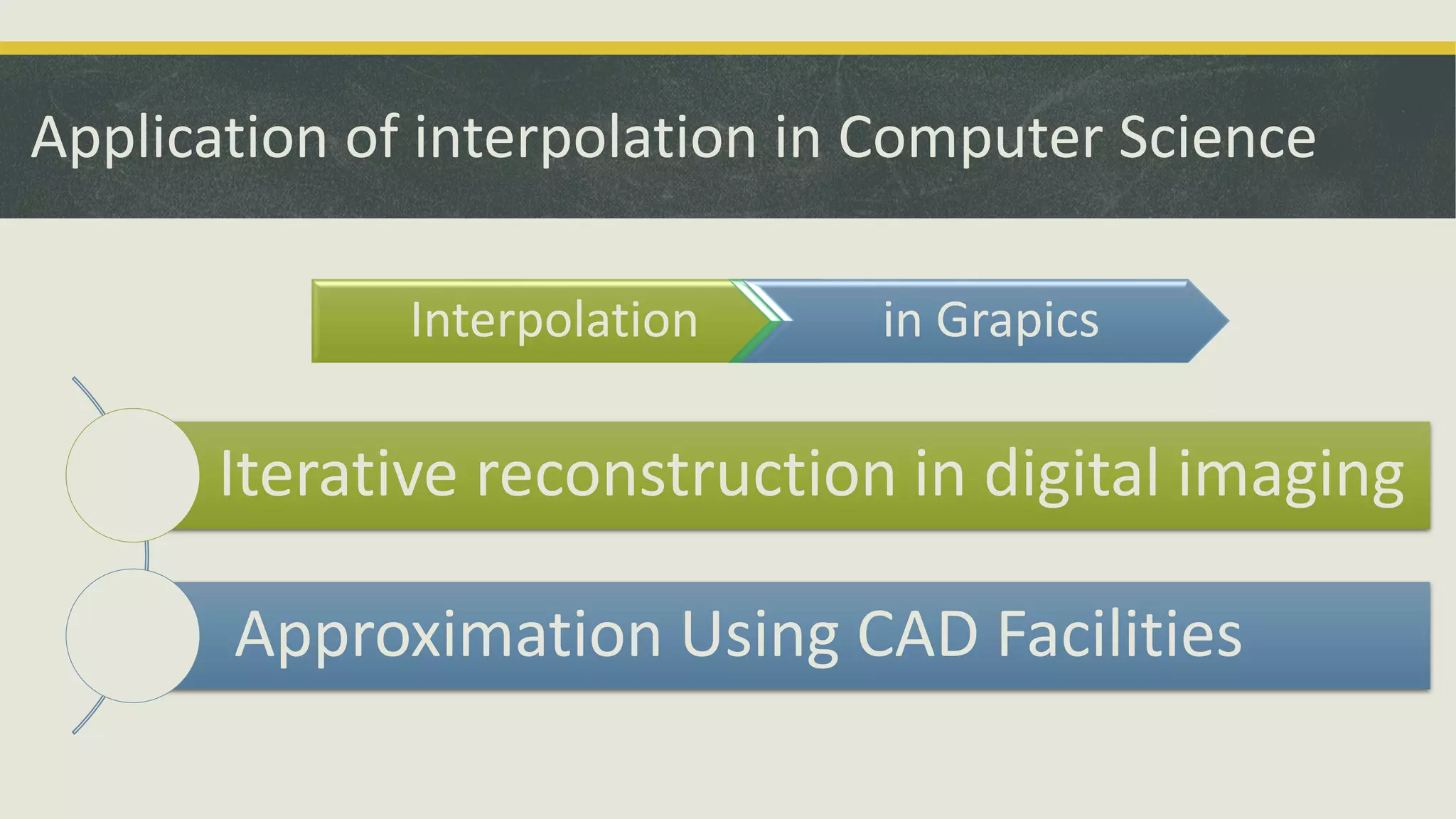 Application of interpolation in Computer Science

Interpolation

in Grapics

Iterative reconstruction in digital imaging

Approximation Using CAD Facilities